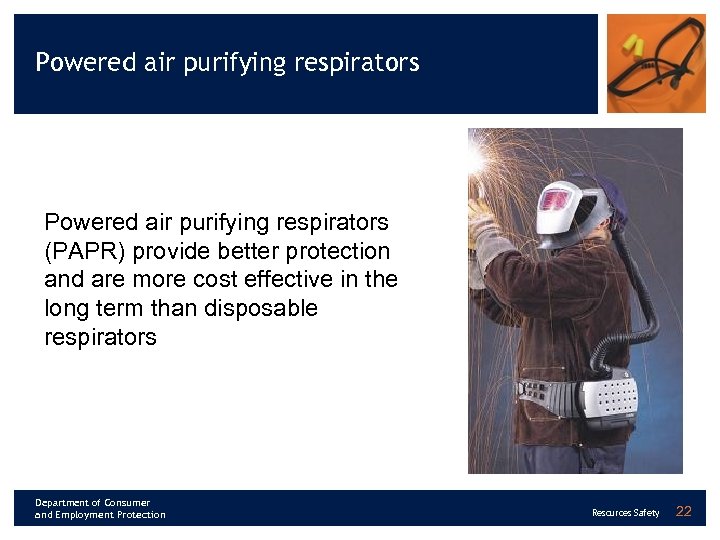 Powered air purifying respirators

Powered air purifying respirators (PAPR) provide better protection and are more cost effective in the long term than disposable respirators

Department of Consumer and Employment Protection

Resources Safety 22